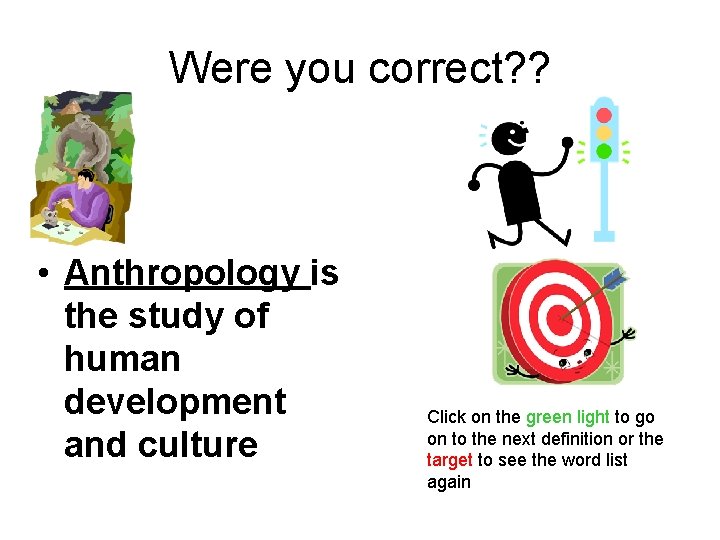 Were you correct??

• Anthropology is the study of human development and culture

Click on the green light to go on to the next definition or the target to see the word list again